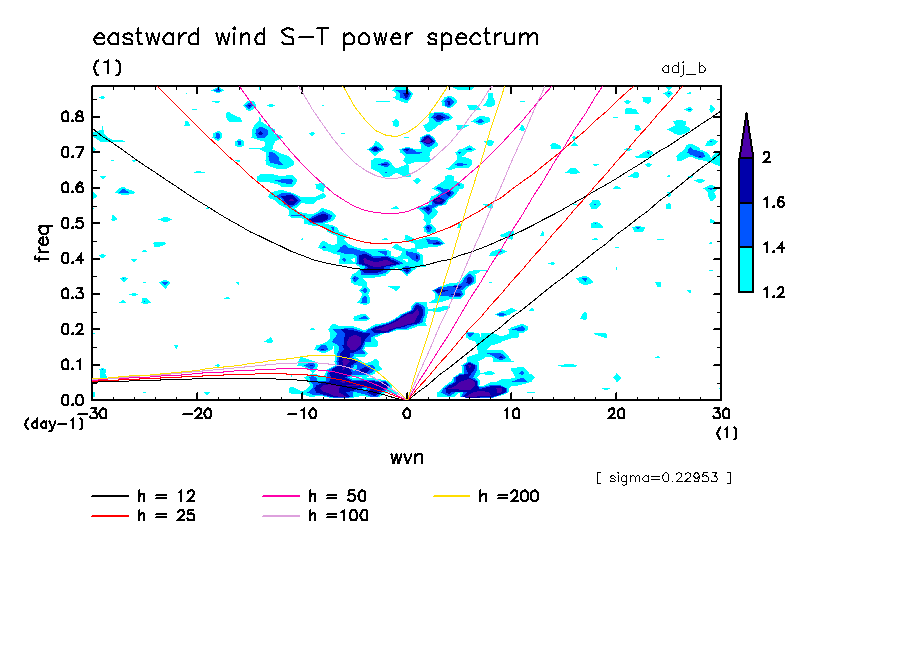 eastward wind S-T power spectrum

(1)

adj_b

freq

0.8
0.7
0.6
0.5
0.4
0.3
0.2
0.1
0.0

(day-1)

-30
-20
-10
0
10
20
30

(1)

wvn

2
1.6
1.4
1.2

[ sigma=0.22953 ]

h = 12
h = 25
h = 50
h =100
h =200